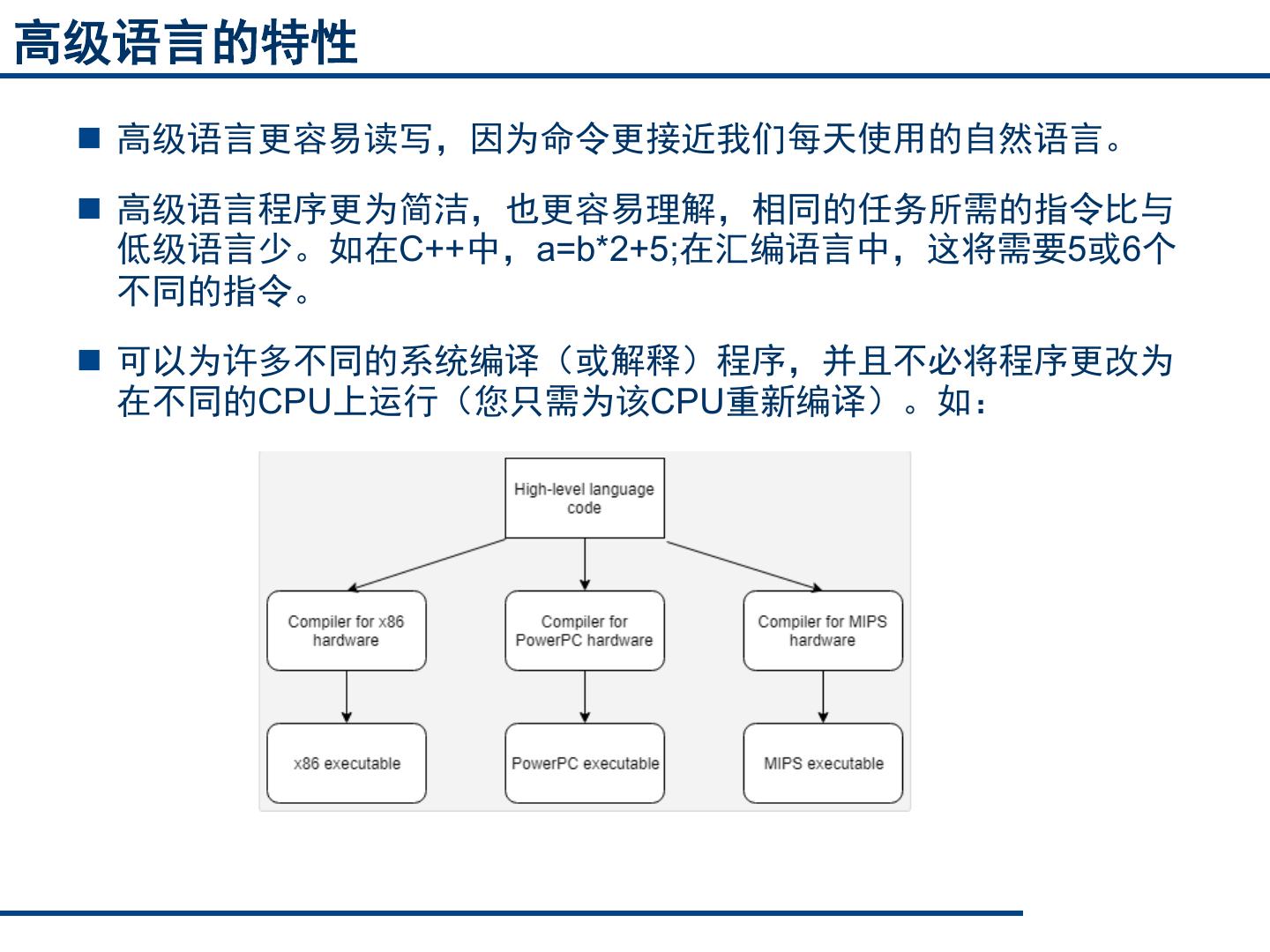 高级语言的特性

■ 高级语言更容易读写，因为命令更接近我们每天使用的自然语言。

■ 高级语言程序更为简洁，也更容易理解，相同的任务所需的指令比与低级语言少。如在C++中，a=b*2+5;在汇编语言中，这将需要5或6个不同的指令。

■ 可以为许多不同的系统编译（或解释）程序，并且不必将程序更改为在不同的CPU上运行（您只需为该CPU重新编译）。如：

High-level language code

Compiler for x86 hardware

Compiler for PowerPC hardware

Compiler for MIPS hardware

x86 executable

PowerPC executable

MIPS executable